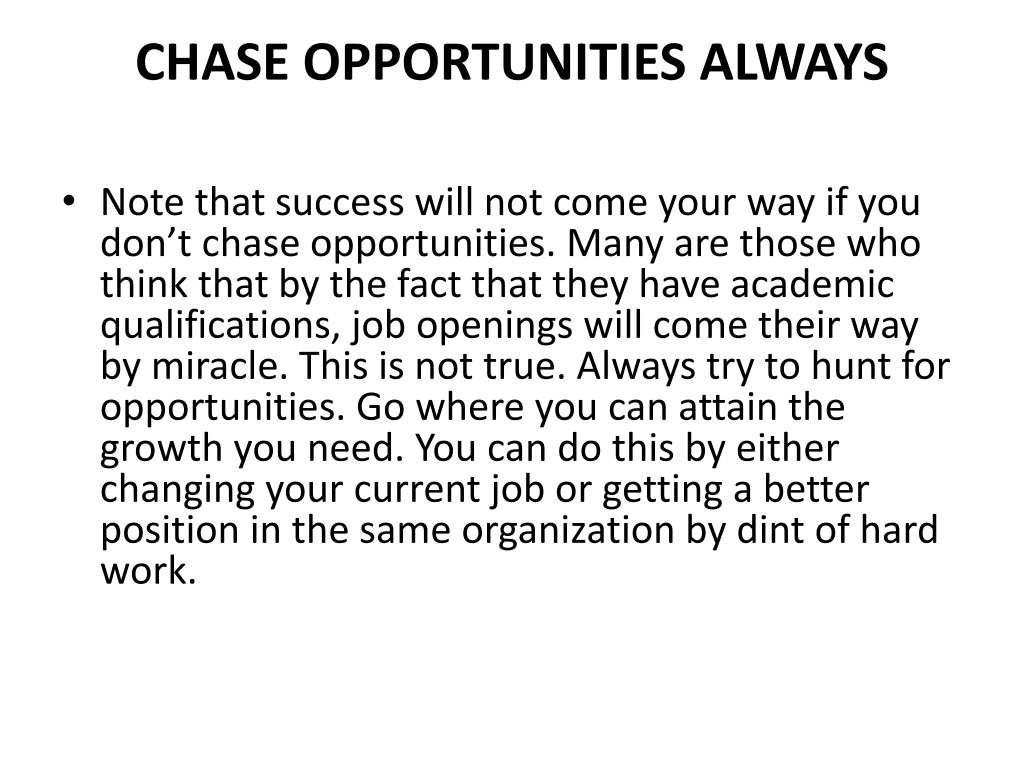 CHASE OPPORTUNITIES ALWAYS

• Note that success will not come your way if you don’t chase opportunities. Many are those who think that by the fact that they have academic qualifications, job openings will come their way by miracle. This is not true. Always try to hunt for opportunities. Go where you can attain the growth you need. You can do this by either changing your current job or getting a better position in the same organization by dint of hard work.